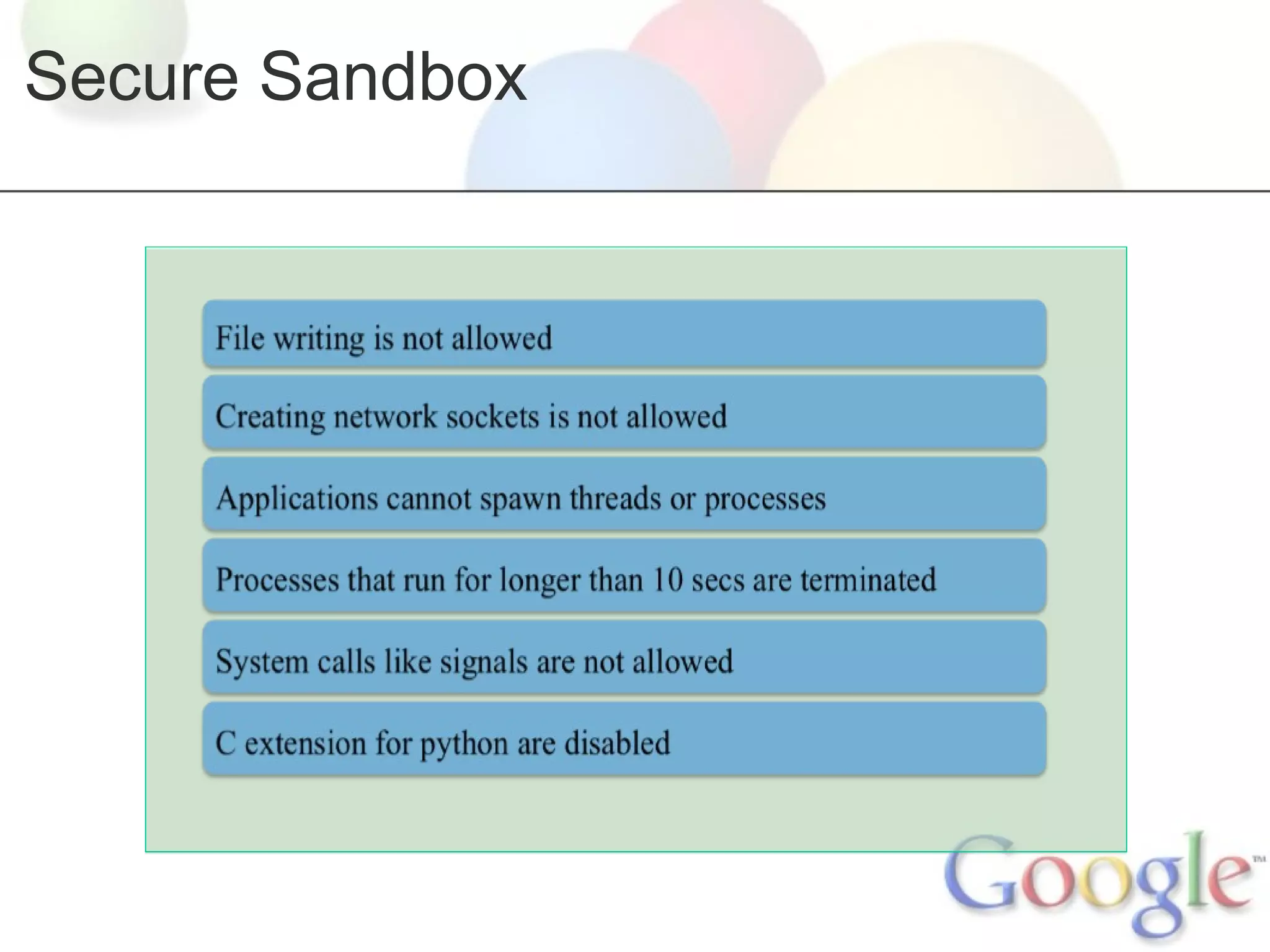 Secure Sandbox

File writing is not allowed

Creating network sockets is not allowed

Applications cannot spawn threads or processes

Processes that run for longer than 10 secs are terminated

System calls like signals are not allowed

C extension for python are disabled

Google™